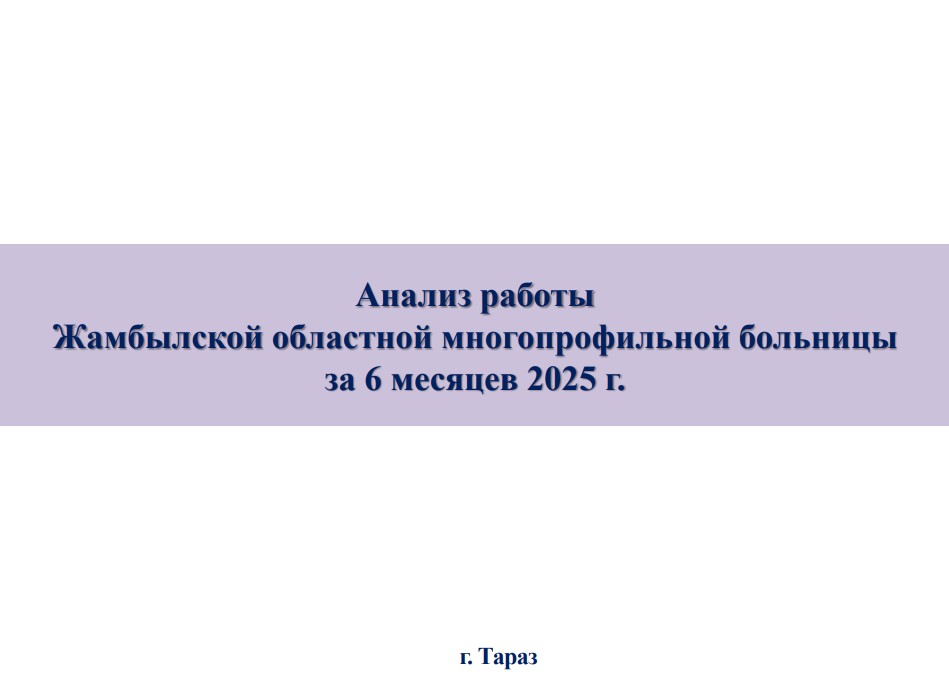 Анализ работы
Жамбылской областной многопрофильной больницы
за 6 месяцев 2025 г.

г. Тараз